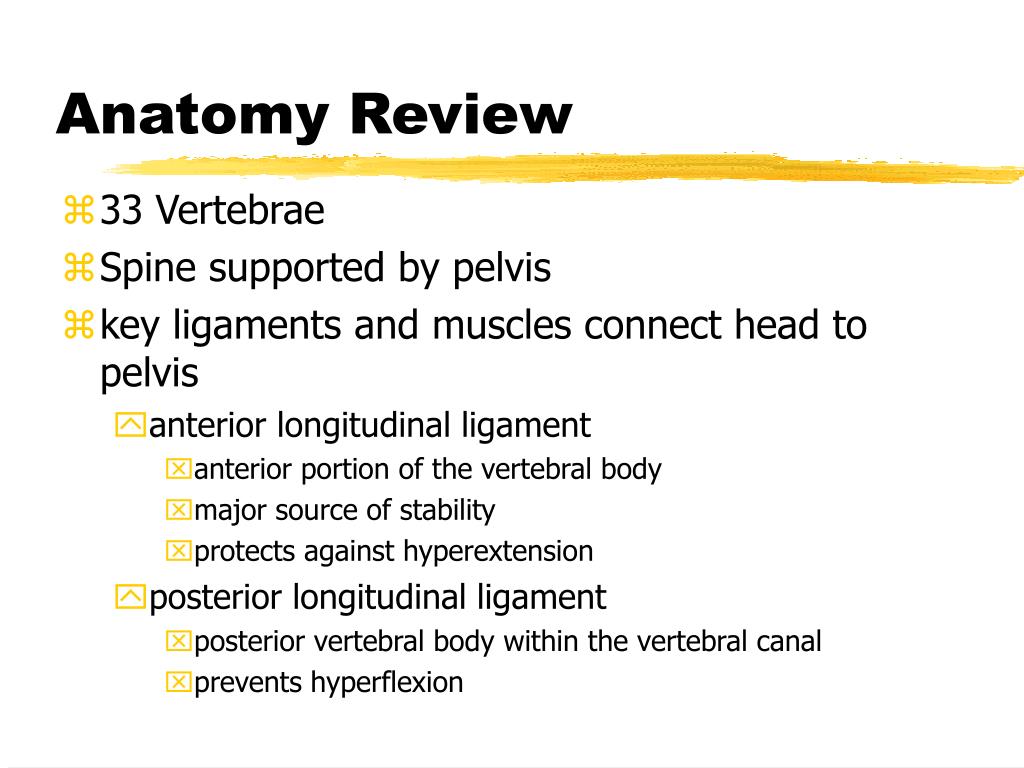 Anatomy Review

33 Vertebrae

Spine supported by pelvis

key ligaments and muscles connect head to pelvis

anterior longitudinal ligament

anterior portion of the vertebral body

major source of stability

protects against hyperextension

posterior longitudinal ligament

posterior vertebral body within the vertebral canal

prevents hyperflexion